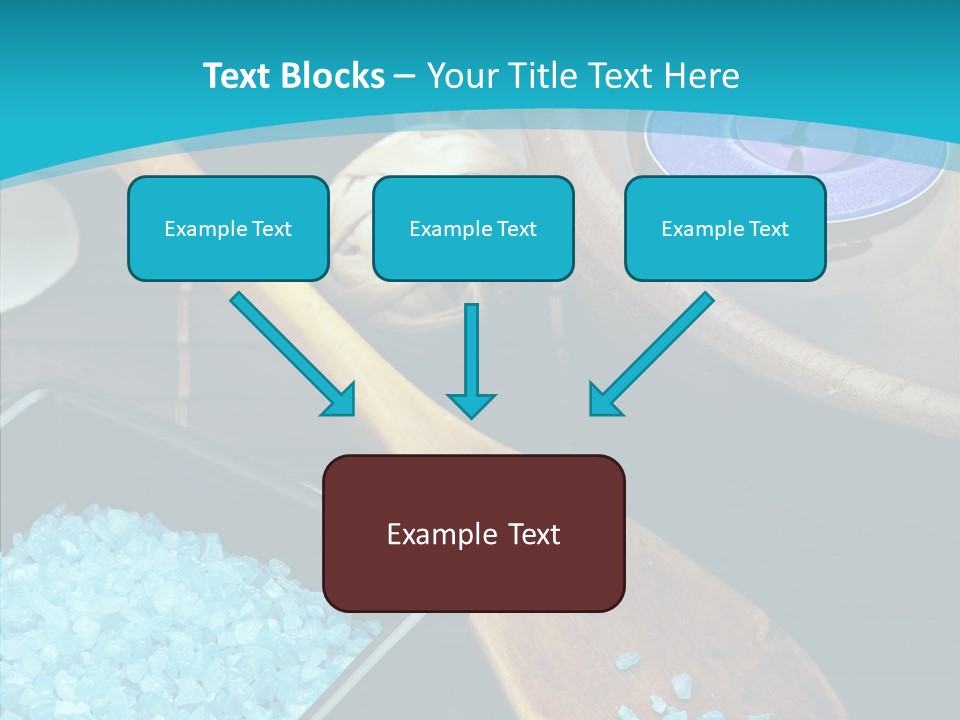 Text Blocks – Your Title Text Here

Example Text

Example Text

Example Text

Example Text